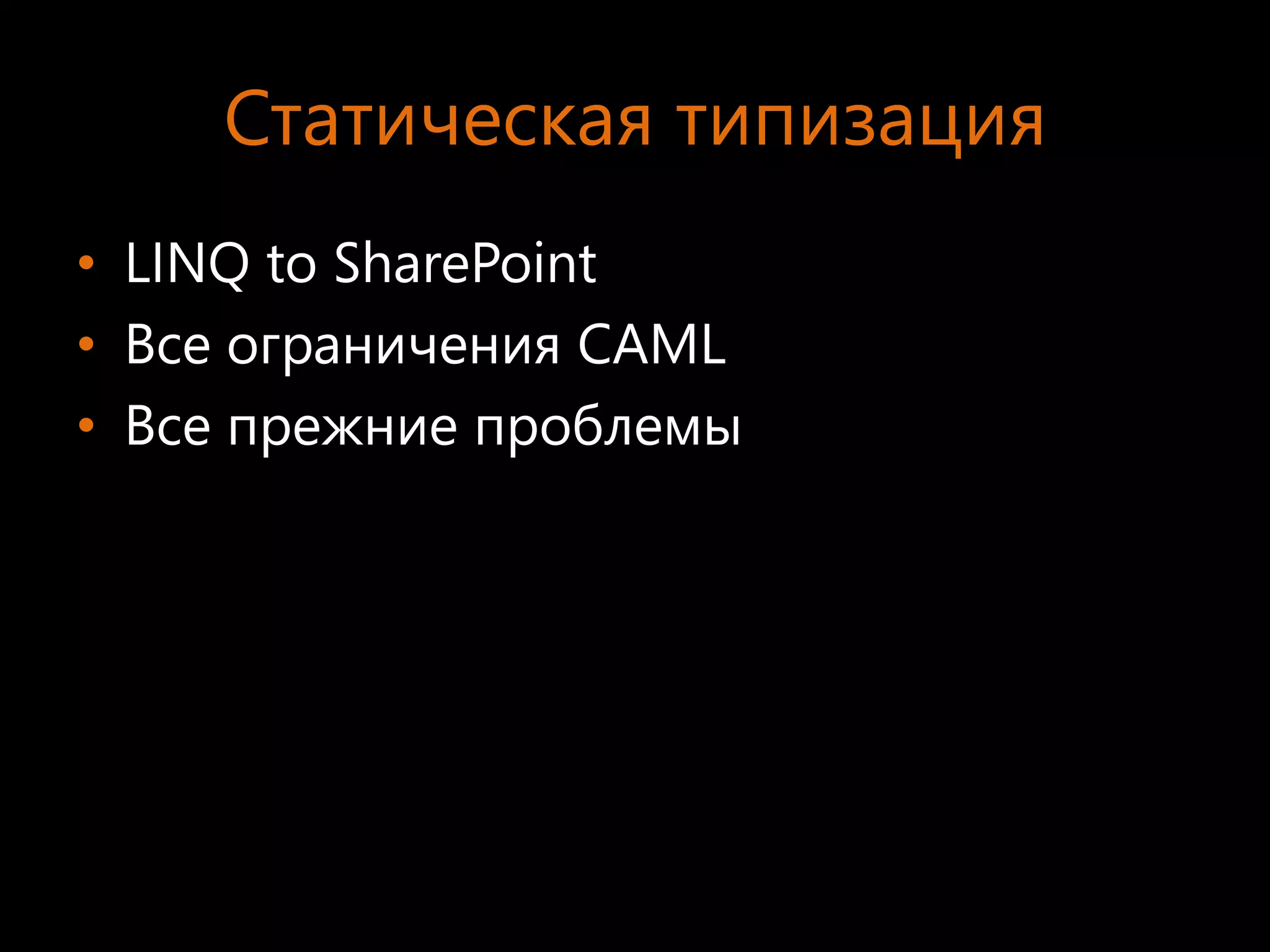 Статическая типизация

• LINQ to SharePoint
• Все ограничения CAML
• Все прежние проблемы